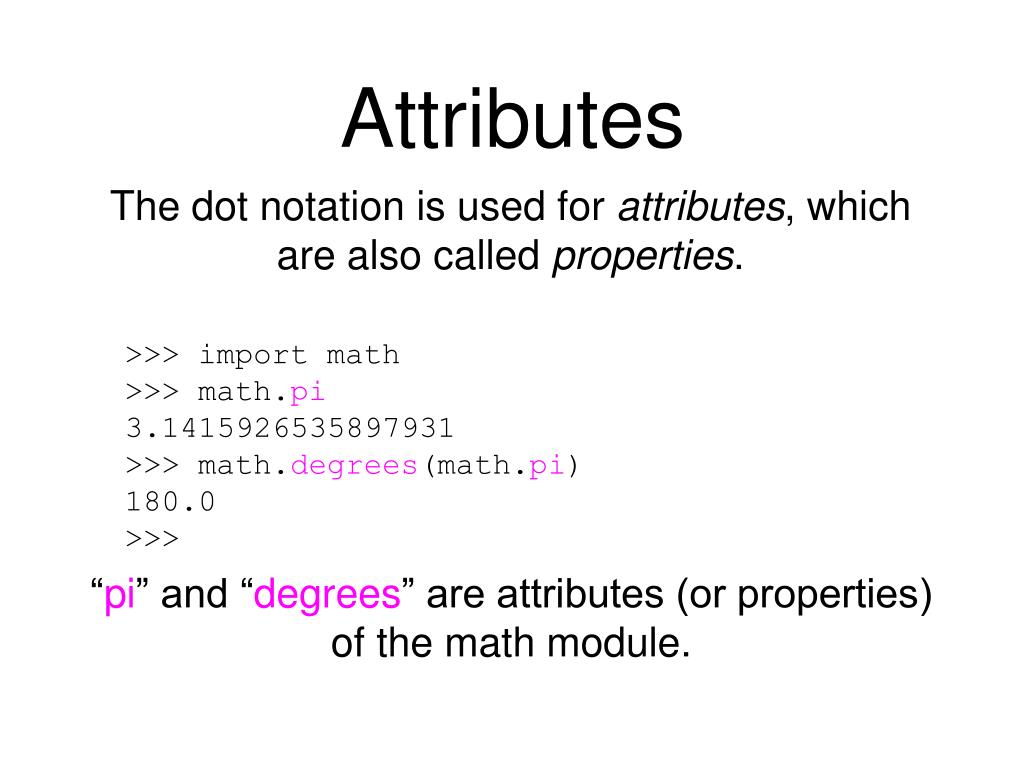 Attributes

The dot notation is used for attributes, which are also called properties.

>>> import math
>>> math.pi
3.1415926535897931
>>> math.degrees(math.pi)
180.0
>>>

“pi” and “degrees” are attributes (or properties) of the math module.